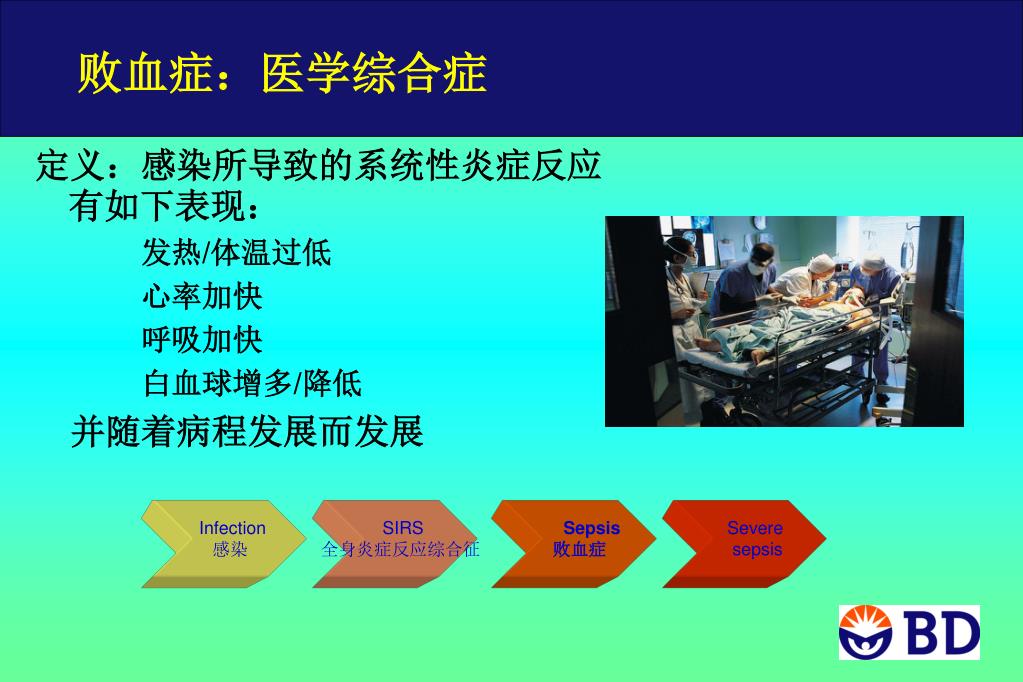 败血症：医学综合症

定义：感染所导致的系统性炎症反应
有如下表现：
发热/体温过低
心率加快
呼吸加快
白血球增多/降低
并随着病程发展而发展

Infection
感染

SIRS
全身炎症反应综合征

Sepsis
败血症

Severe
sepsis

BD